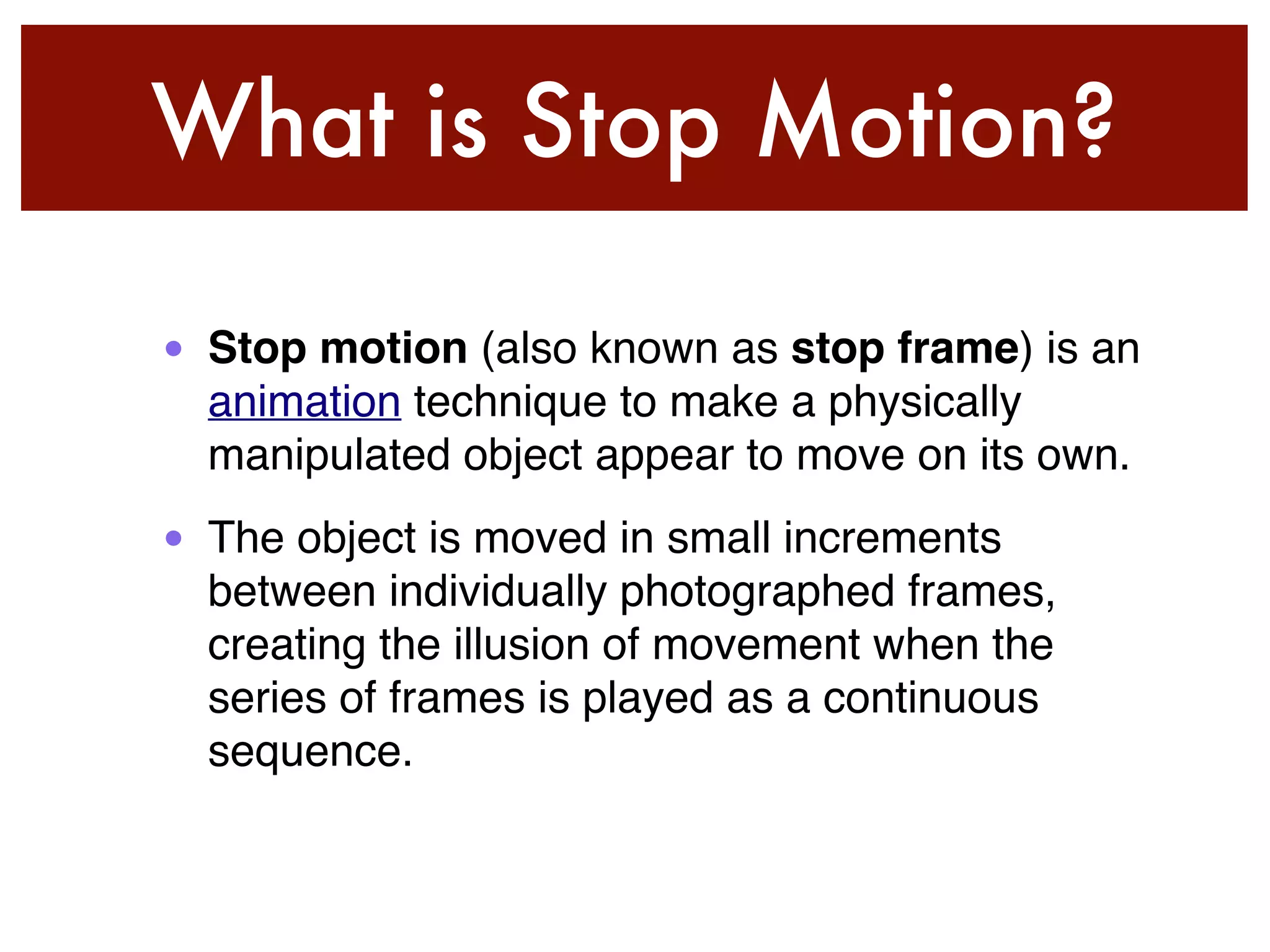 What is Stop Motion?

• Stop motion (also known as stop frame) is an animation technique to make a physically manipulated object appear to move on its own.

• The object is moved in small increments between individually photographed frames, creating the illusion of movement when the series of frames is played as a continuous sequence.